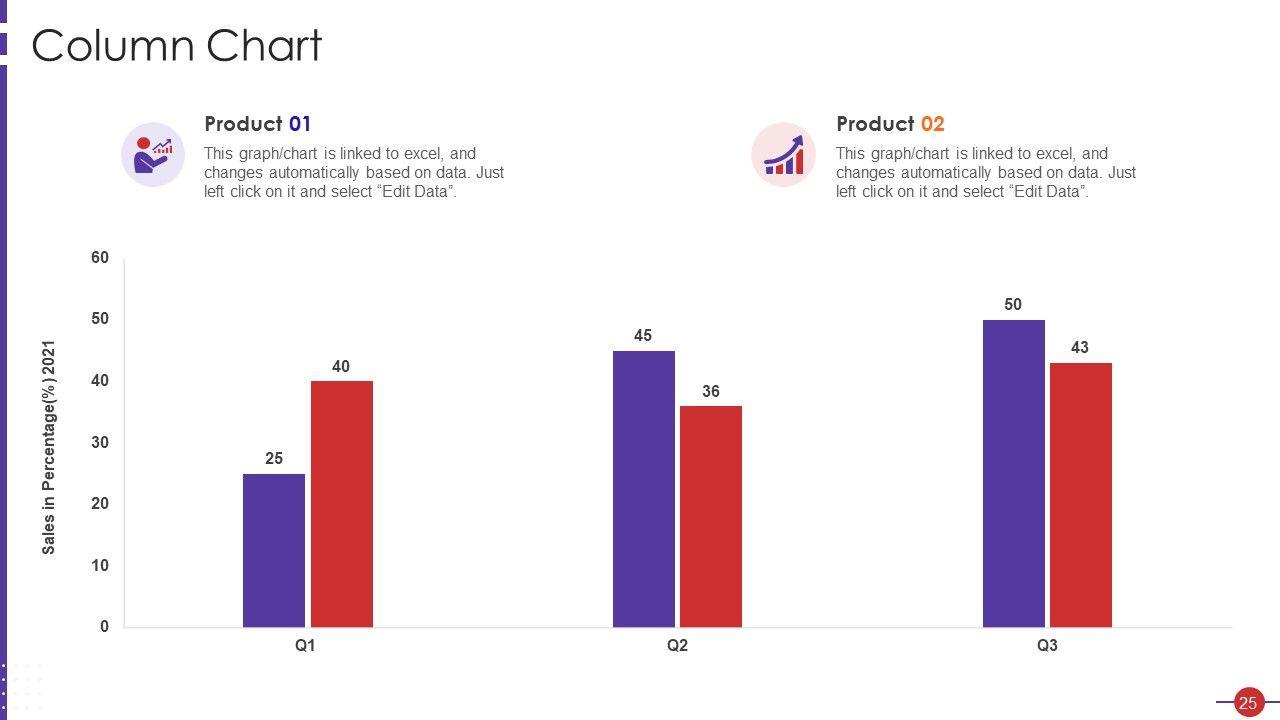 Column Chart

Product 01
This graph/chart is linked to excel, and changes automatically based on data. Just left click on it and select “Edit Data”.

Product 02
This graph/chart is linked to excel, and changes automatically based on data. Just left click on it and select “Edit Data”.

Sales in Percentage(%) 2021

60
50
40
30
20
10
0

25
40
45
36
50
43

Q1
Q2
Q3

25